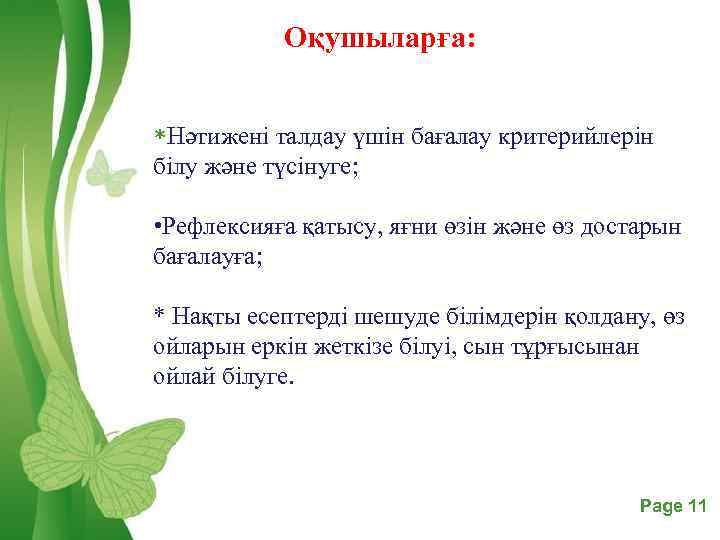 Оқушыларға:

*Нәтижені талдау үшін бағалау критерийлерін білу және түсінуге;

•Рефлексияға қатысу, яғни өзін және өз достарын бағалауға;

* Нақты есептерді шешуде білімдерін қолдану, өз ойларын еркін жеткізе білуі, сын тұрғысынан ойлай білуге.

Page 11